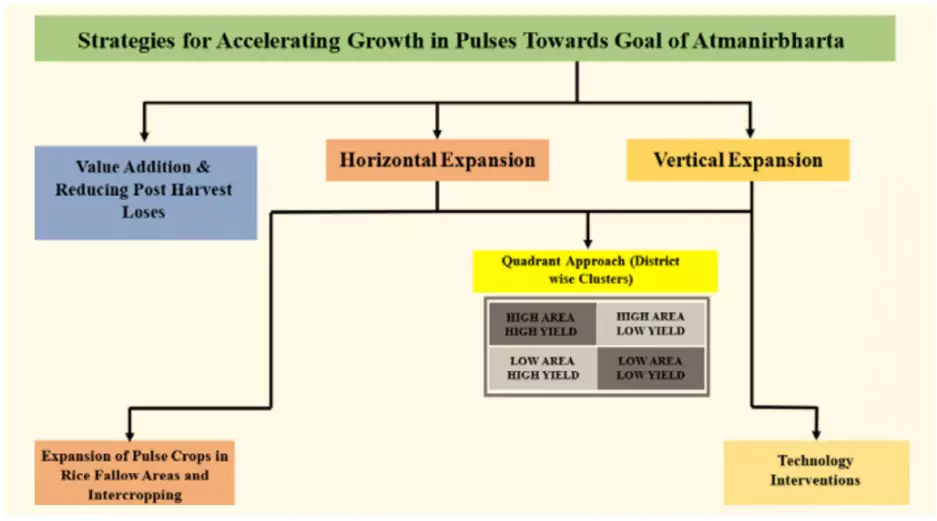 Strategies for Accelerating Growth in Pulses Towards Goal of Atmanirbharta

Value Addition & Reducing Post Harvest Loses

Horizontal Expansion

Vertical Expansion

Quadrant Approach (District wise Clusters)

| HIGH AREA HIGH YIELD | HIGH AREA LOW YIELD |
|---|---|
| LOW AREA HIGH YIELD | LOW AREA LOW YIELD |

Expansion of Pulse Crops in Rice Fallow Areas and Intercropping

Technology Interventions